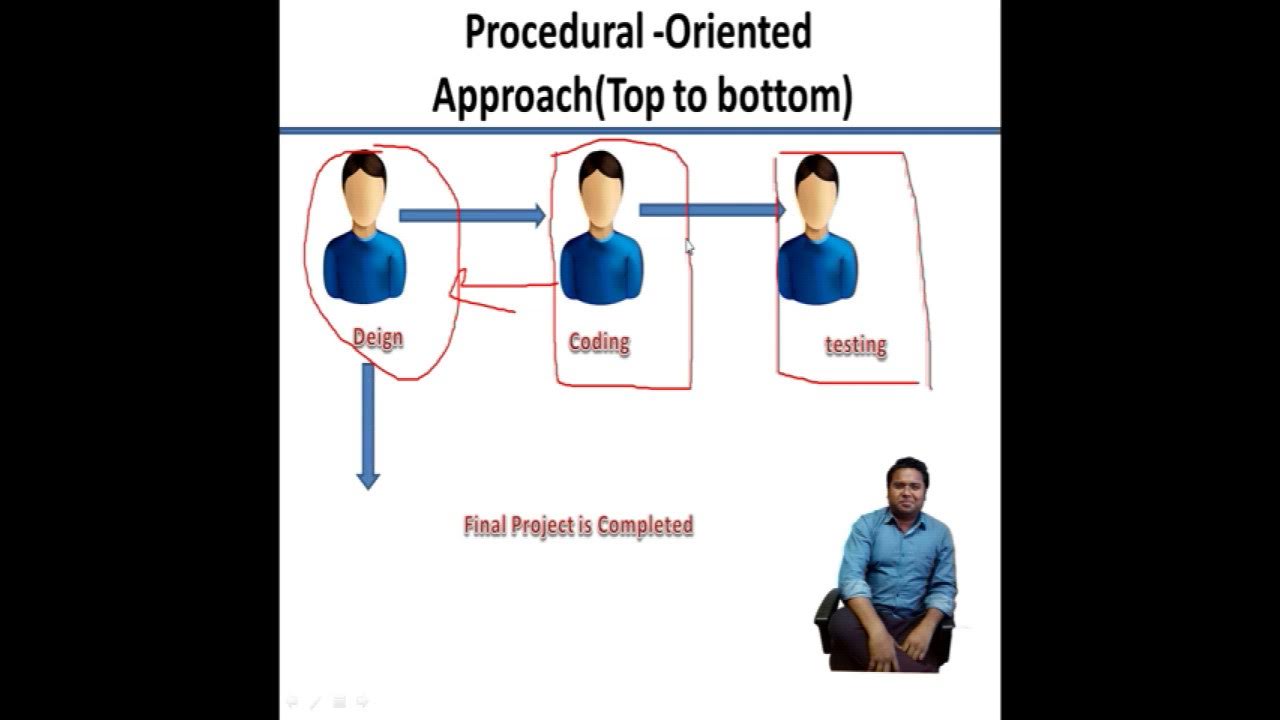 Procedural -Oriented Approach(Top to bottom)

Deign

Coding

testing

Final Project is Completed